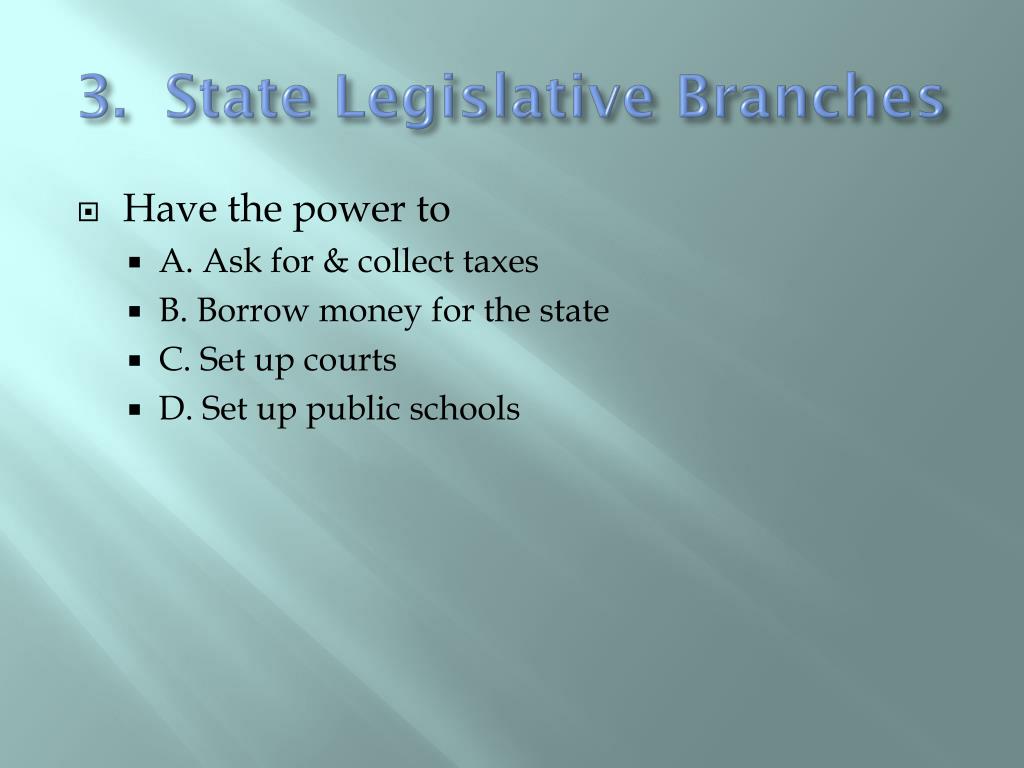 3. State Legislative Branches

Have the power to

A. Ask for & collect taxes

B. Borrow money for the state

C. Set up courts

D. Set up public schools